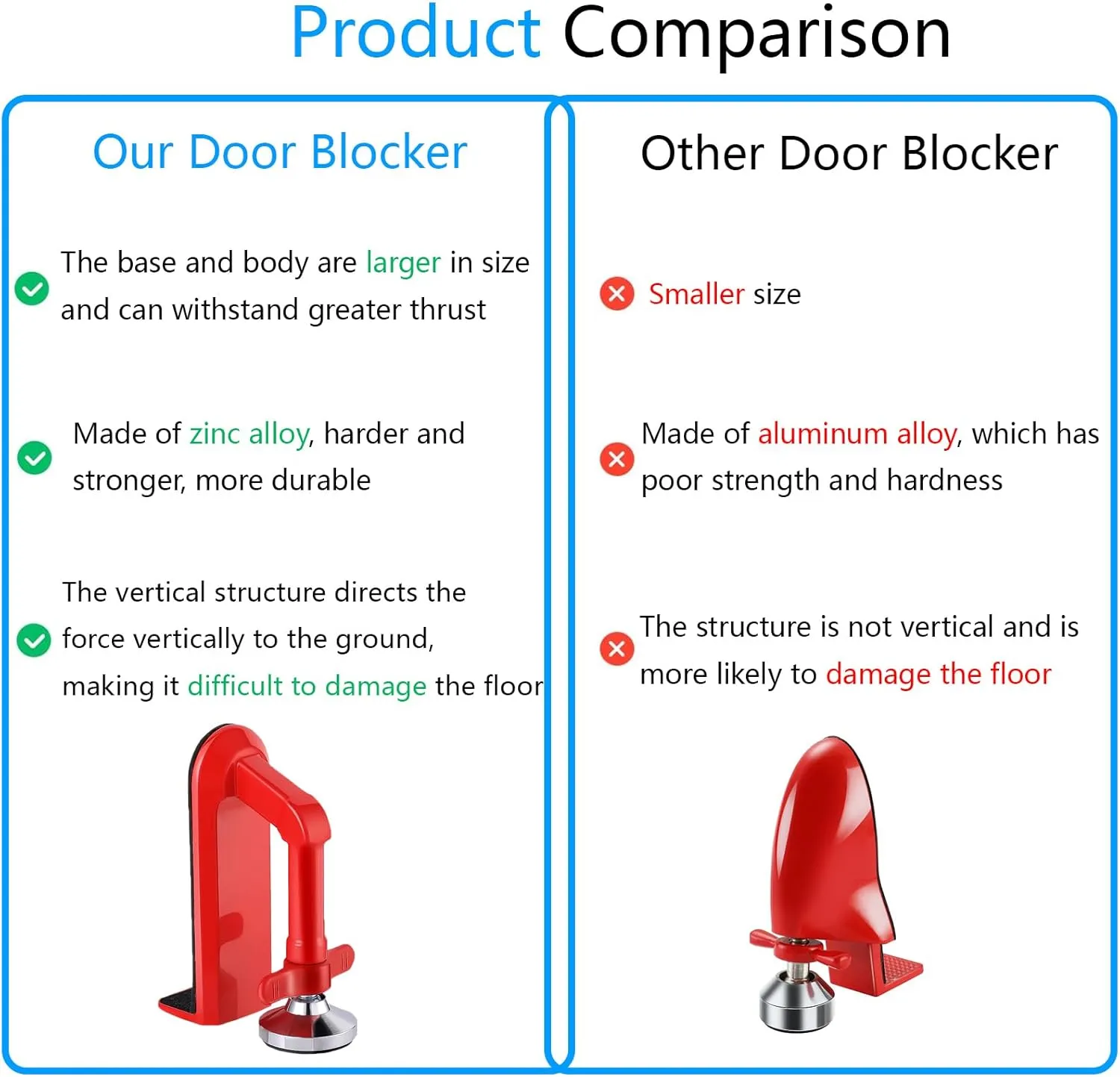 Product Comparison

Our Door Blocker

The base and body are larger in size and can withstand greater thrust

Made of zinc alloy, harder and stronger, more durable

The vertical structure directs the force vertically to the ground, making it difficult to damage the floor

Other Door Blocker

Smaller size

Made of aluminum alloy, which has poor strength and hardness

The structure is not vertical and is more likely to damage the floor